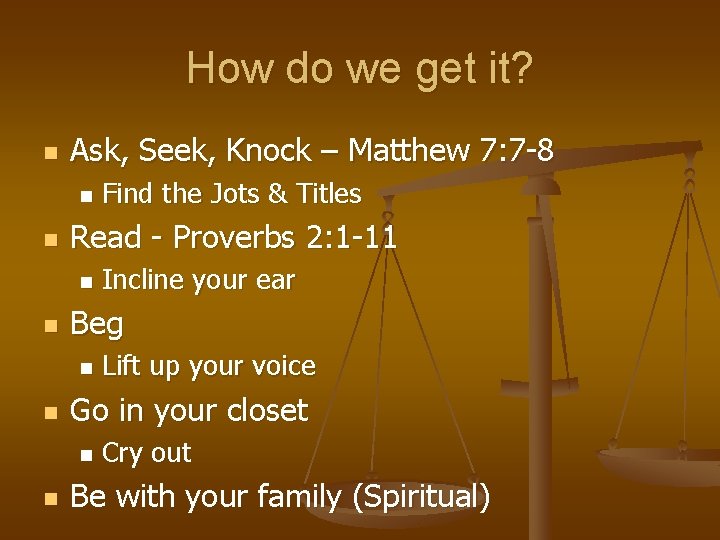 How do we get it?

- Ask, Seek, Knock – Matthew 7:7-8
  - Find the Jots & Titles
- Read - Proverbs 2:1-11
  - Incline your ear
- Beg
  - Lift up your voice
- Go in your closet
  - Cry out
- Be with your family (Spiritual)